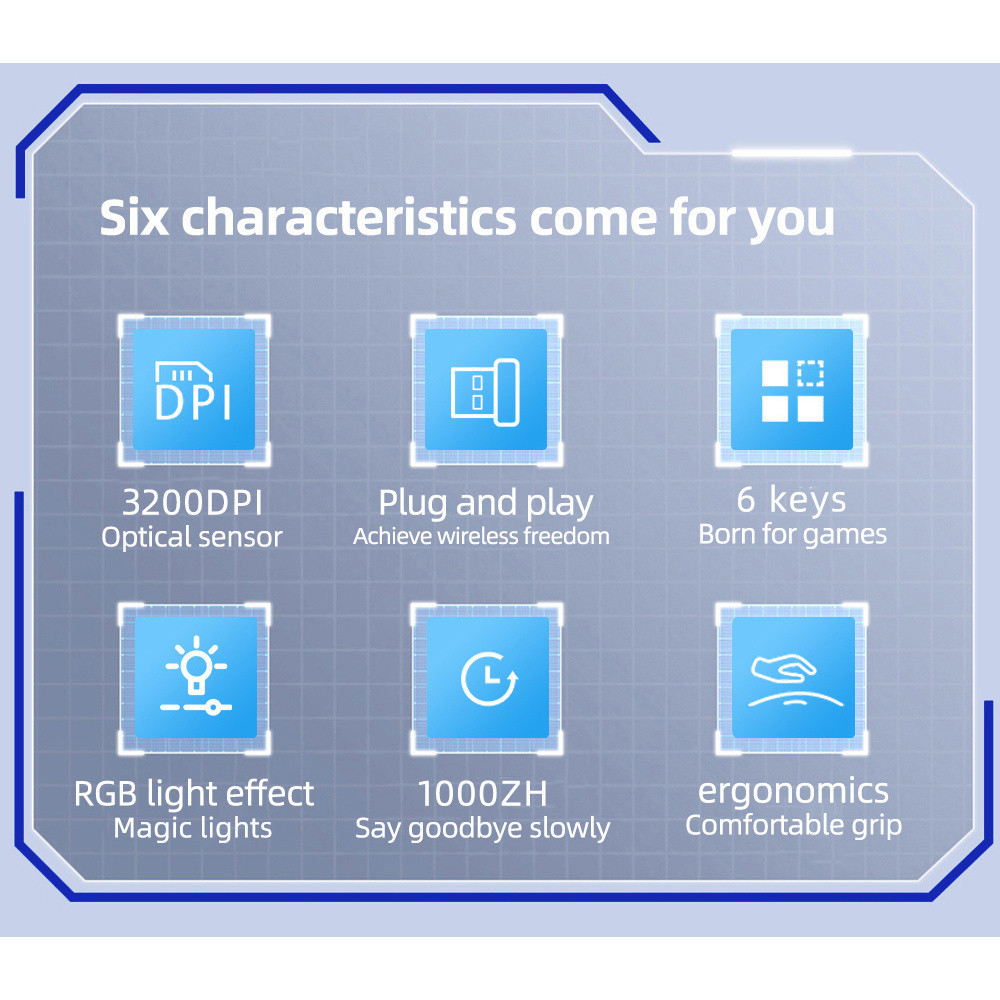 Six characteristics come for you

DPI

3200DPI
Optical sensor

Plug and play
Achieve wireless freedom

6 keys
Born for games

RGB light effect
Magic lights

1000ZH
Say goodbye slowly

ergonomics
Comfortable grip